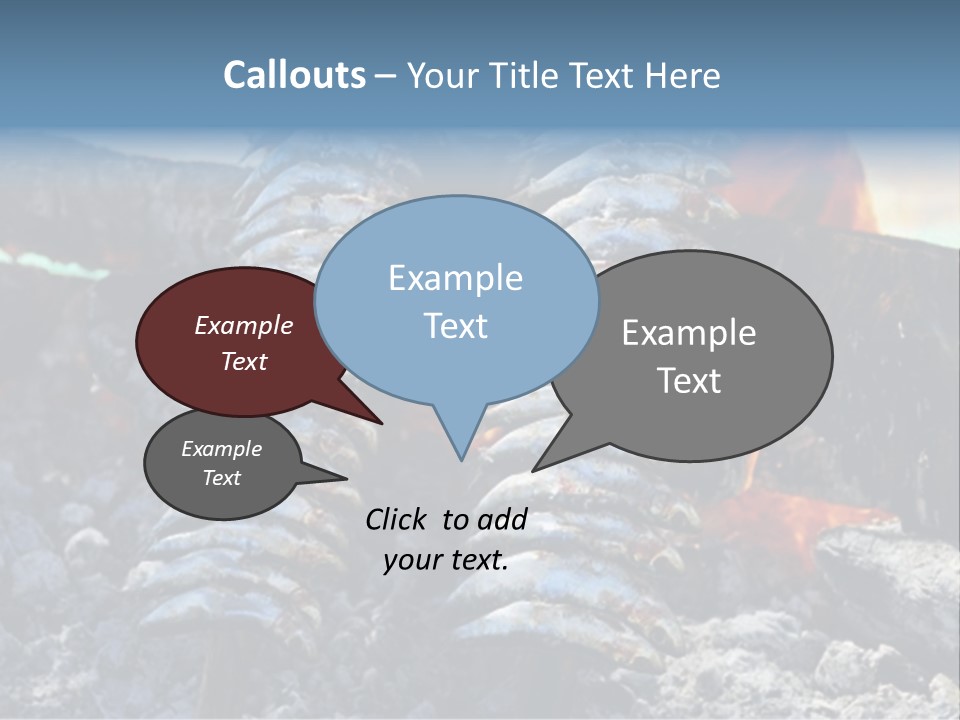 Callouts – Your Title Text Here

Example Text

Example Text

Example Text

Example Text

Click to add your text.